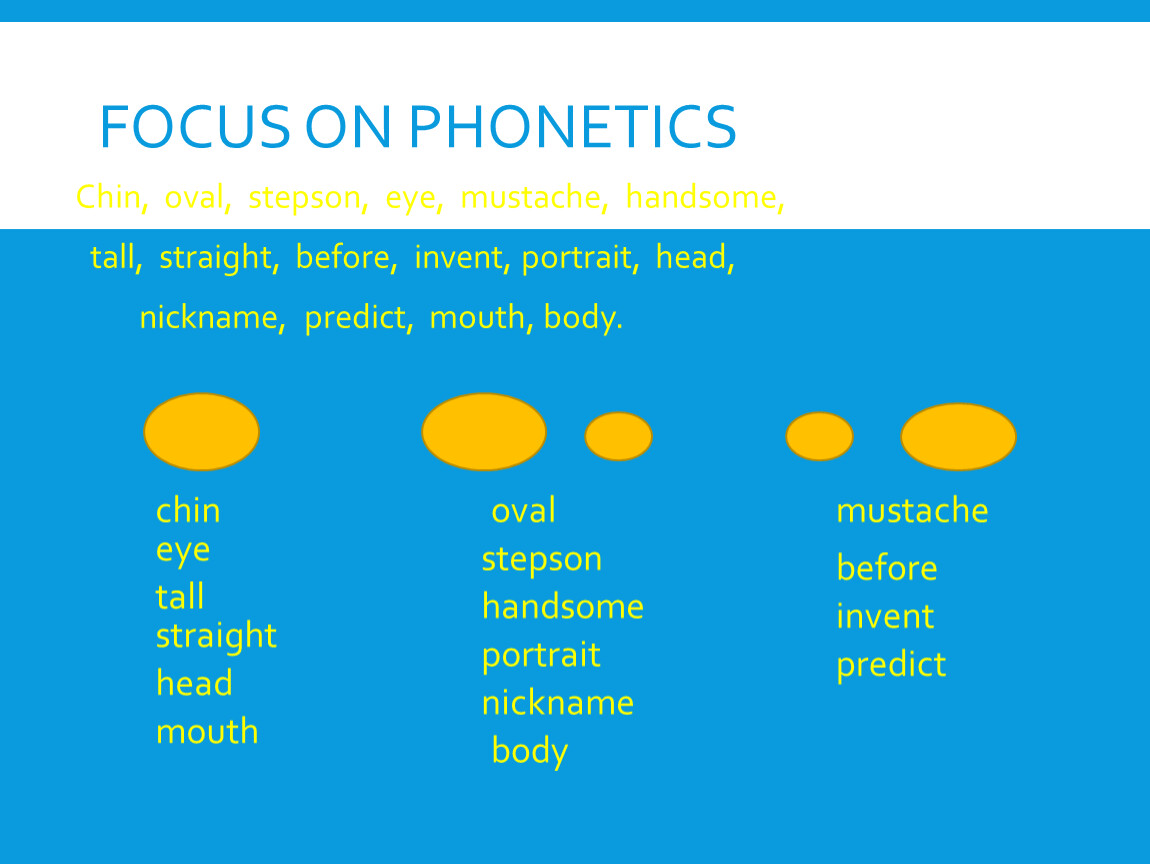 FOCUS ON PHONETICS

Chin, oval, stepson, eye, mustache, handsome, tall, straight, before, invent, portrait, head, nickname, predict, mouth, body.

chin
eye
tall
straight
head
mouth

oval
stepson
handsome
portrait
nickname
body

mustache
before
invent
predict